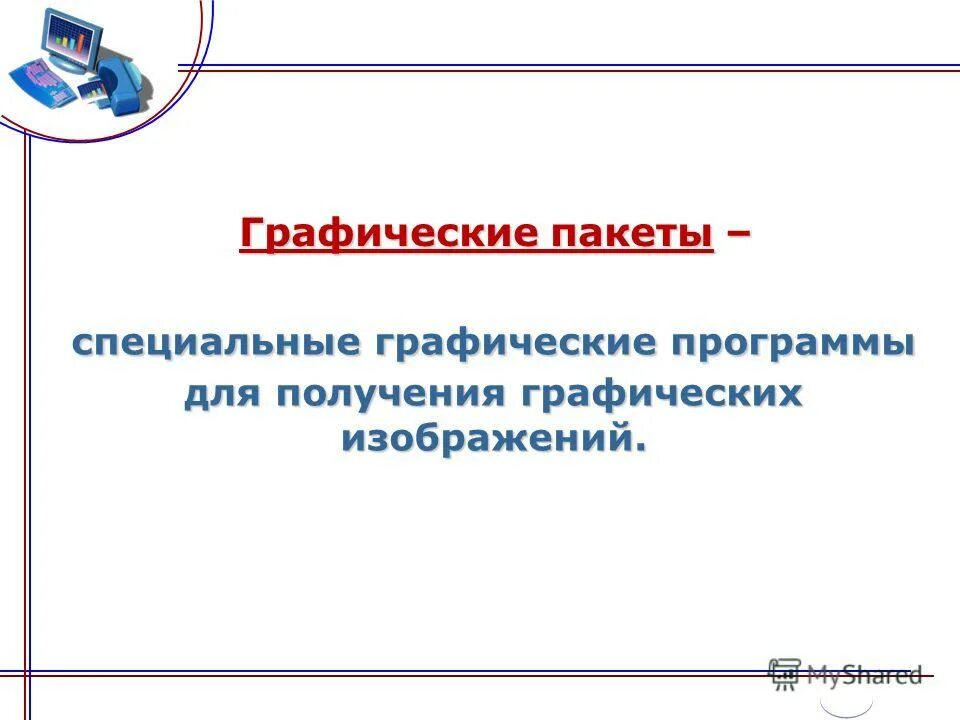 Графические пакеты –

специальные графические программы для получения графических изображений.

MyShared